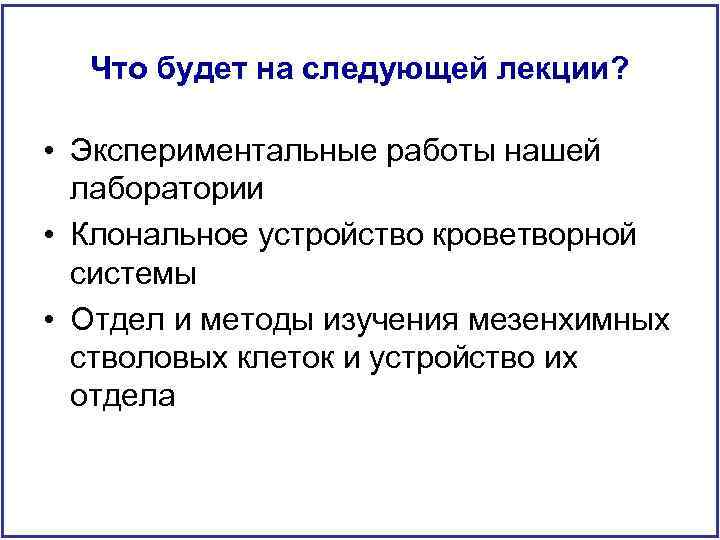 Что будет на следующей лекции?

• Экспериментальные работы нашей лаборатории

• Клональное устройство кроветворной системы

• Отдел и методы изучения мезенхимных стволовых клеток и устройство их отдела